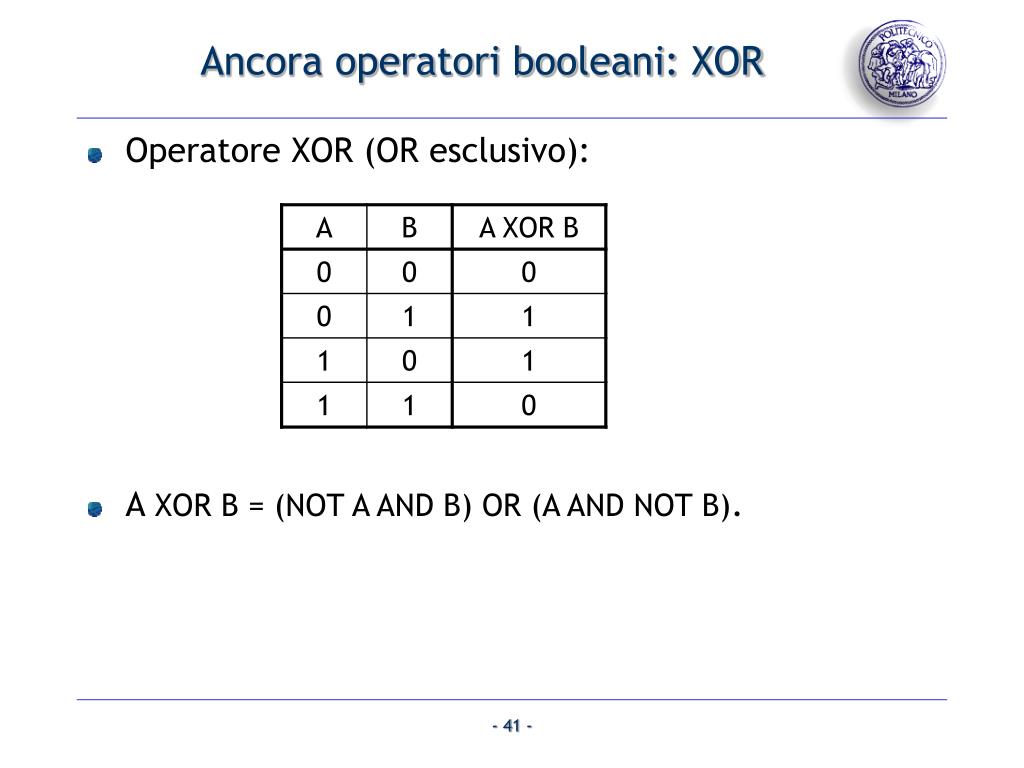 Ancora operatori booleani: XOR

POLITECNICO MILANO

Operatore XOR (OR esclusivo):

| A | B | A XOR B |
|---|---|---|
| 0 | 0 | 0 |
| 0 | 1 | 1 |
| 1 | 0 | 1 |
| 1 | 1 | 0 |

A XOR B = (NOT A AND B) OR (A AND NOT B).

- 41 -